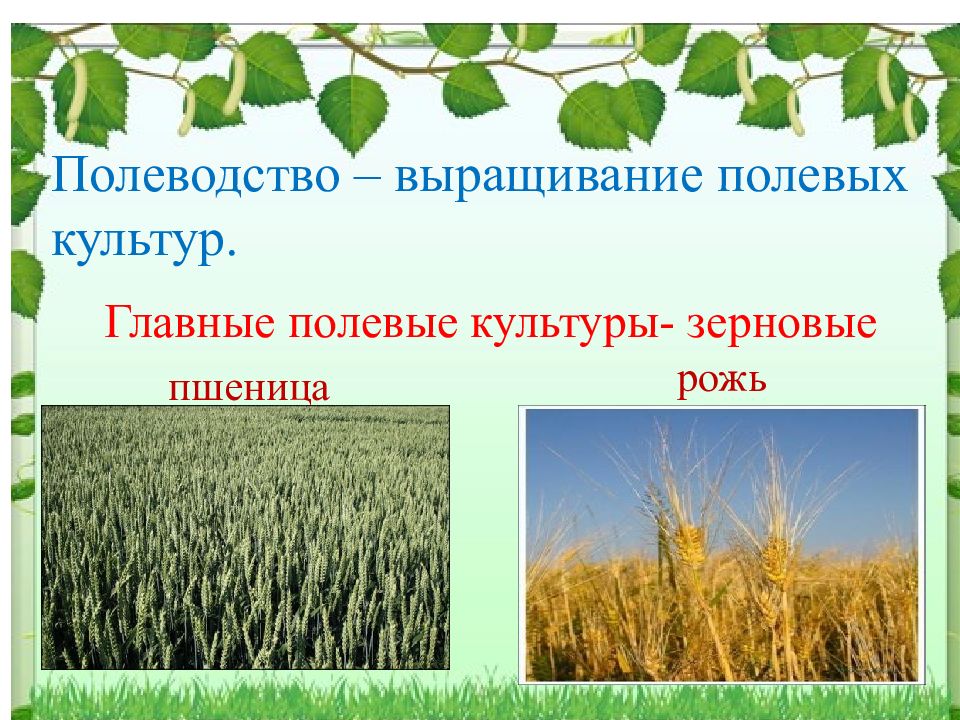 Полеводство – выращивание полевых культур.

Главные полевые культуры- зерновые

пшеница

рожь